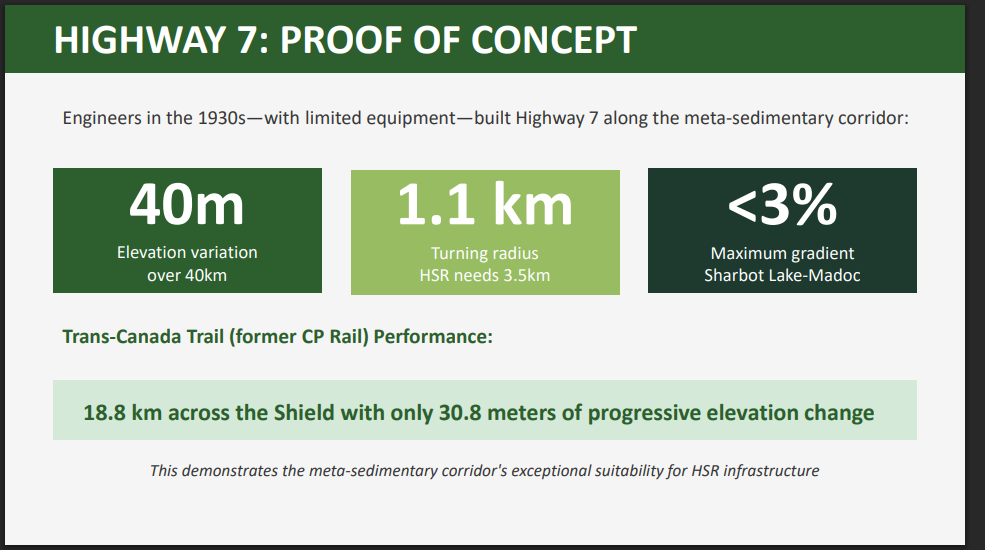 HIGHWAY 7: PROOF OF CONCEPT

Engineers in the 1930s—with limited equipment—built Highway 7 along the meta-sedimentary corridor:

40m
Elevation variation over 40km

1.1 km
Turning radius HSR needs 3.5km

<3%
Maximum gradient Sharbot Lake-Madoc

Trans-Canada Trail (former CP Rail) Performance:

18.8 km across the Shield with only 30.8 meters of progressive elevation change

This demonstrates the meta-sedimentary corridor's exceptional suitability for HSR infrastructure